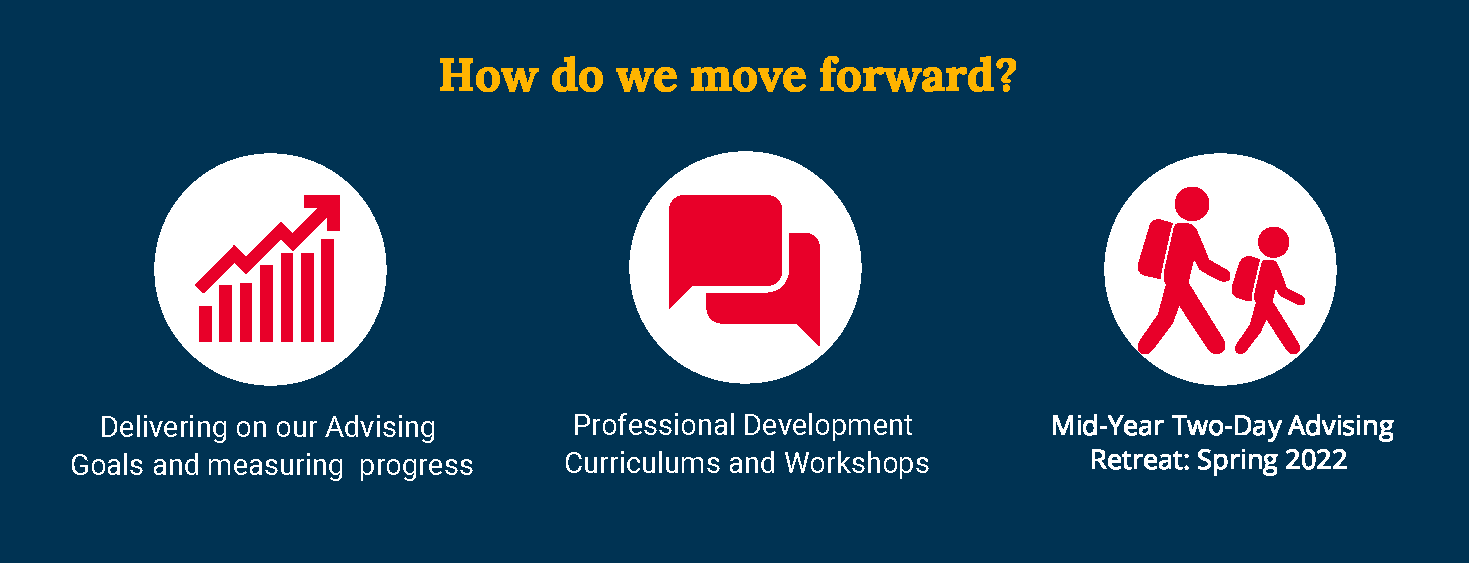 How do we move forward?

Delivering on our Advising Goals and measuring progress

Professional Development Curriculums and Workshops

Mid-Year Two-Day Advising Retreat: Spring 2022